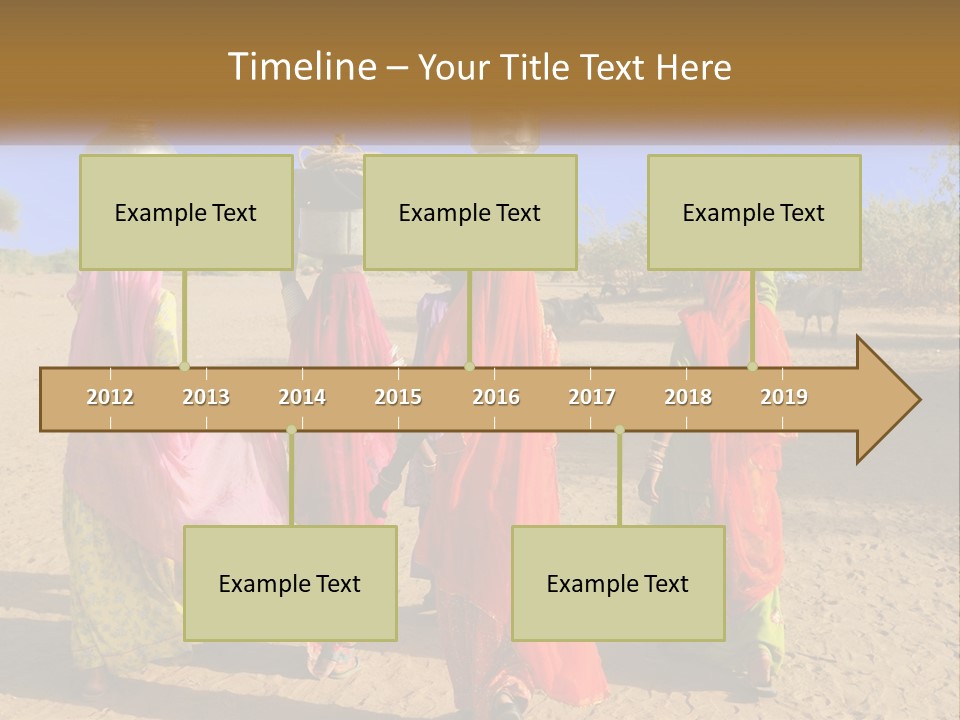 Timeline – Your Title Text Here

Example Text

Example Text

Example Text

2012 2013 2014 2015 2016 2017 2018 2019

Example Text

Example Text